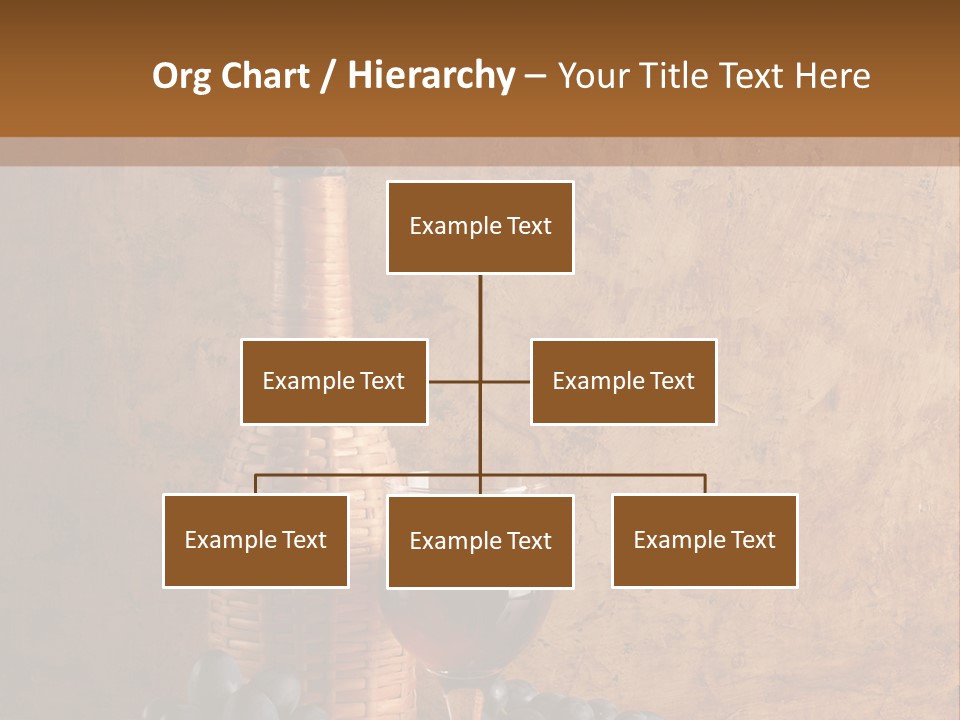 Org Chart / Hierarchy – Your Title Text Here

Example Text

Example Text

Example Text

Example Text

Example Text

Example Text